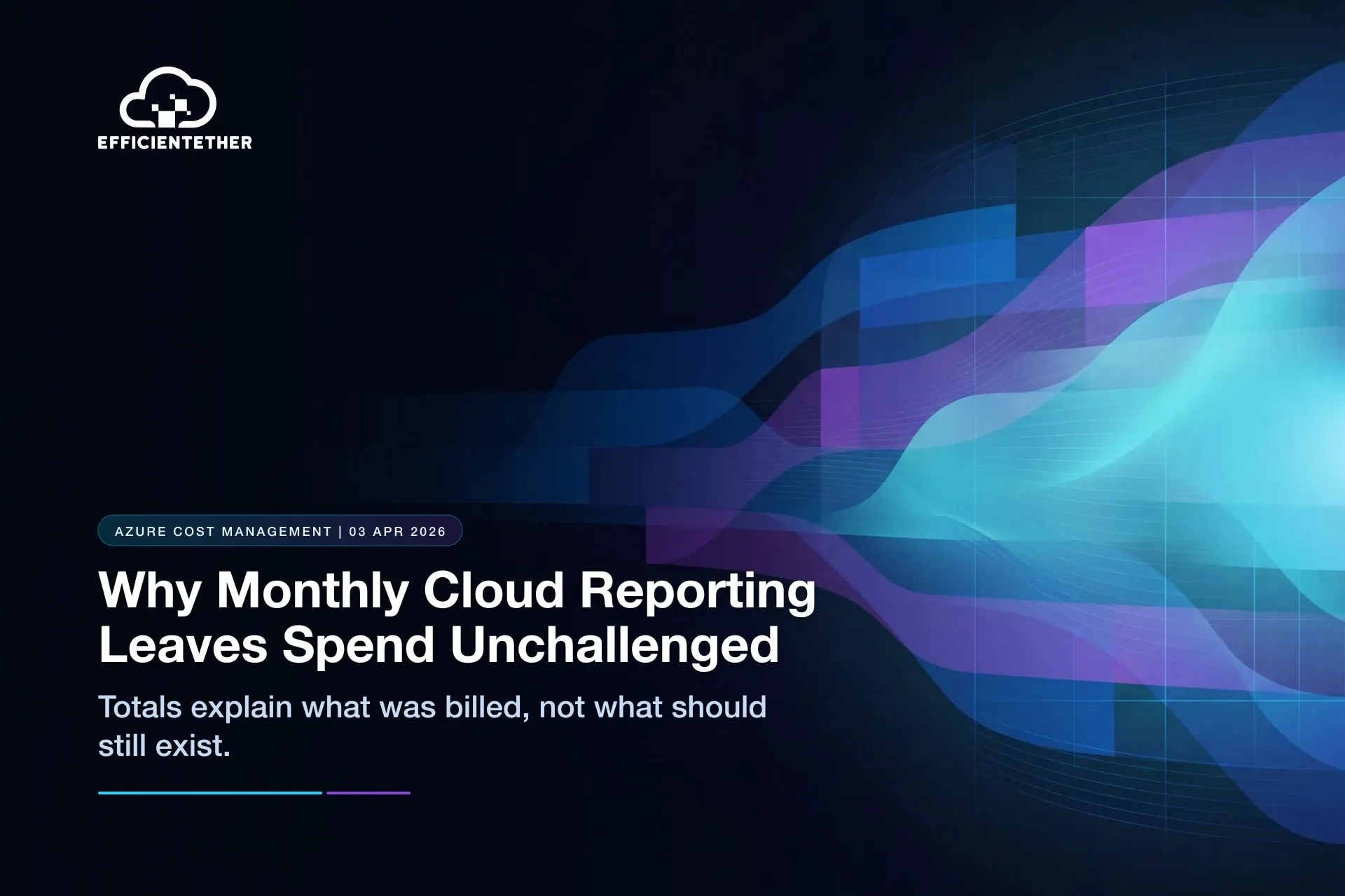 EFFICIENTETHER

AZURE COST MANAGEMENT | 03 APR 2026

Why Monthly Cloud Reporting Leaves Spend Unchallenged

Totals explain what was billed, not what should still exist.